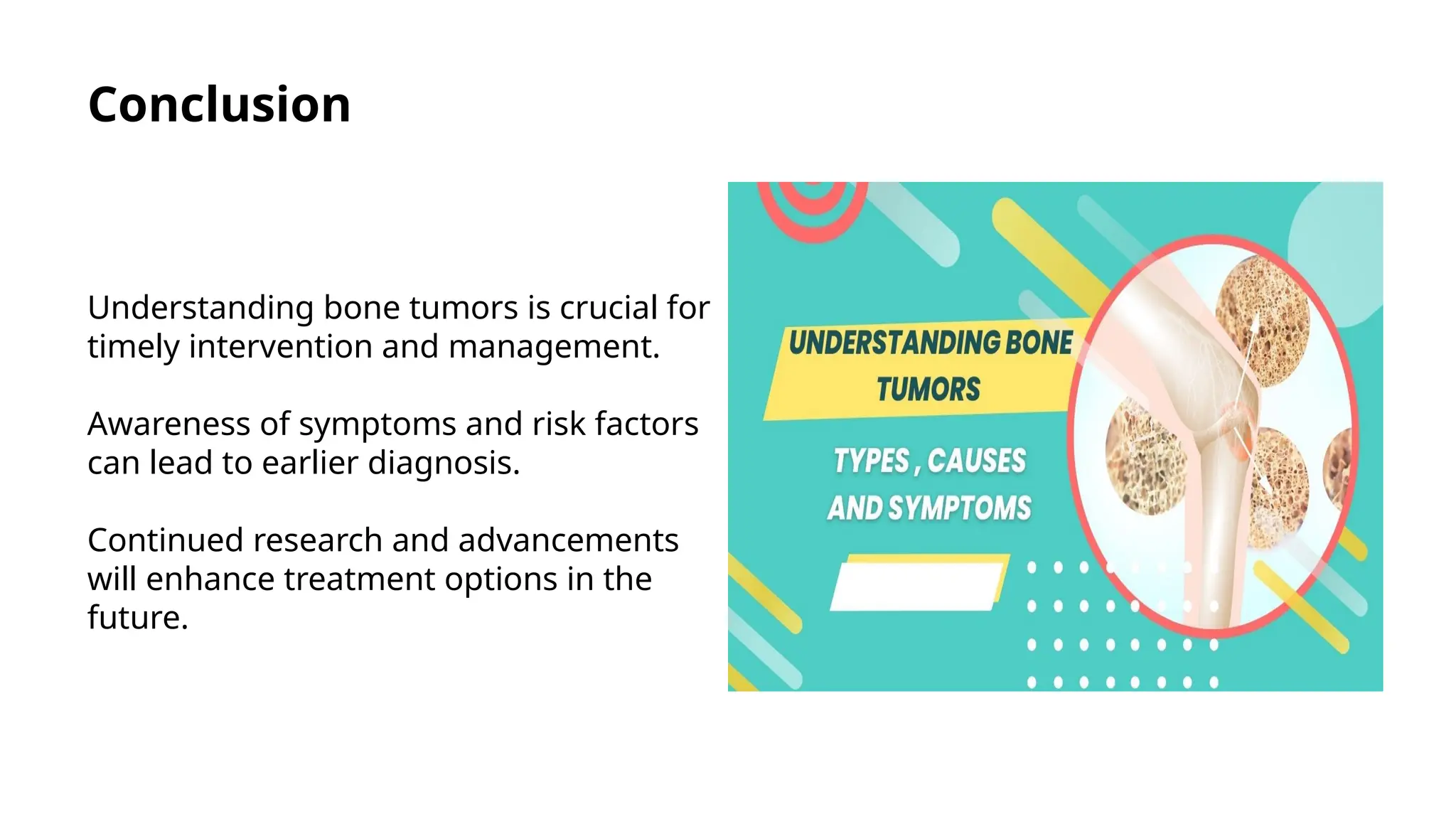 Conclusion

Understanding bone tumors is crucial for timely intervention and management.

Awareness of symptoms and risk factors can lead to earlier diagnosis.

Continued research and advancements will enhance treatment options in the future.

UNDERSTANDING BONE TUMORS

TYPES , CAUSES AND SYMPTOMS